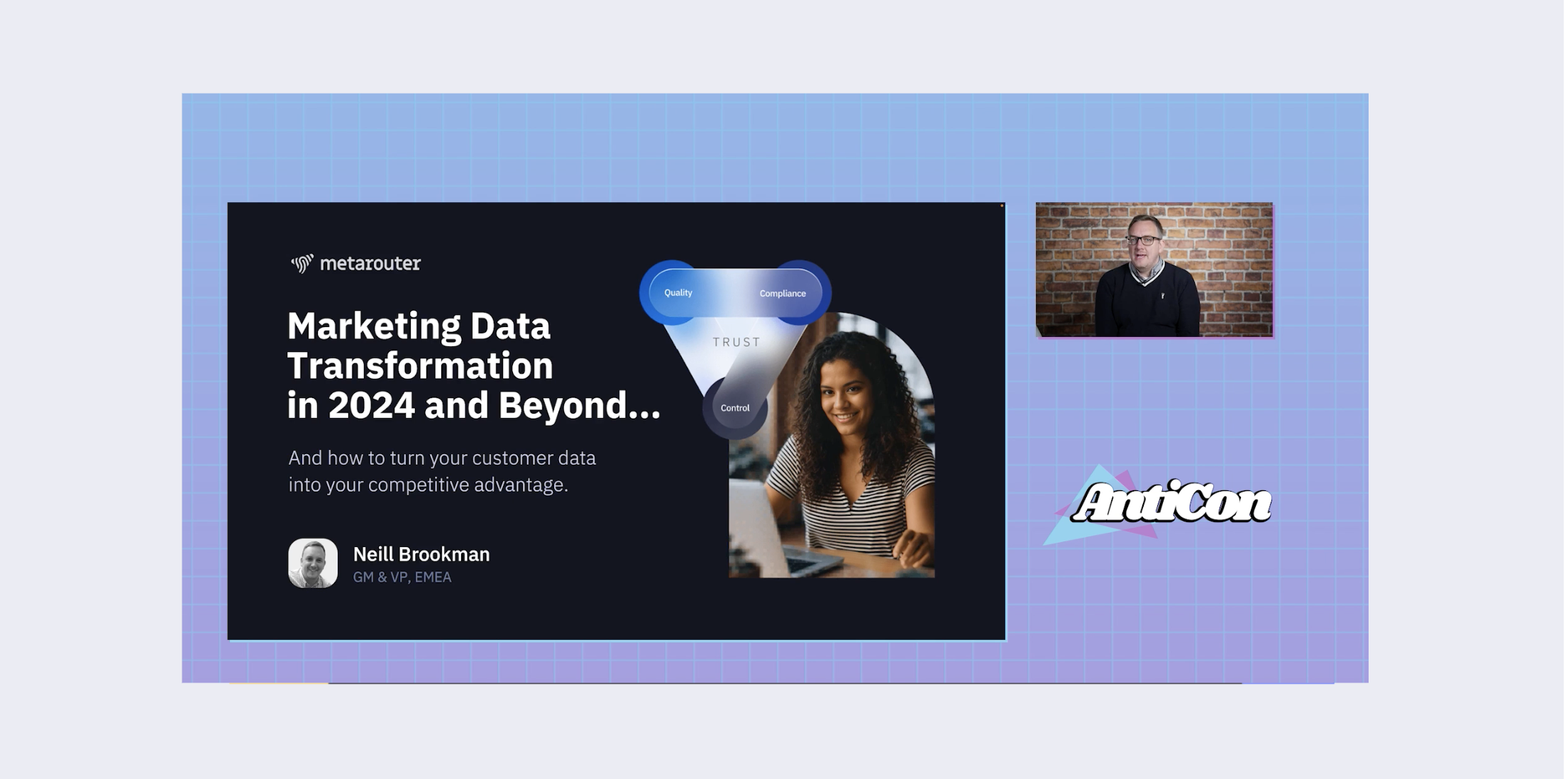 metarouter

Marketing Data Transformation in 2024 and Beyond...

And how to turn your customer data into your competitive advantage.

Neill Brookman
GM & VP, EMEA

Quality
Compliance
TRUST
Control

AntiCon